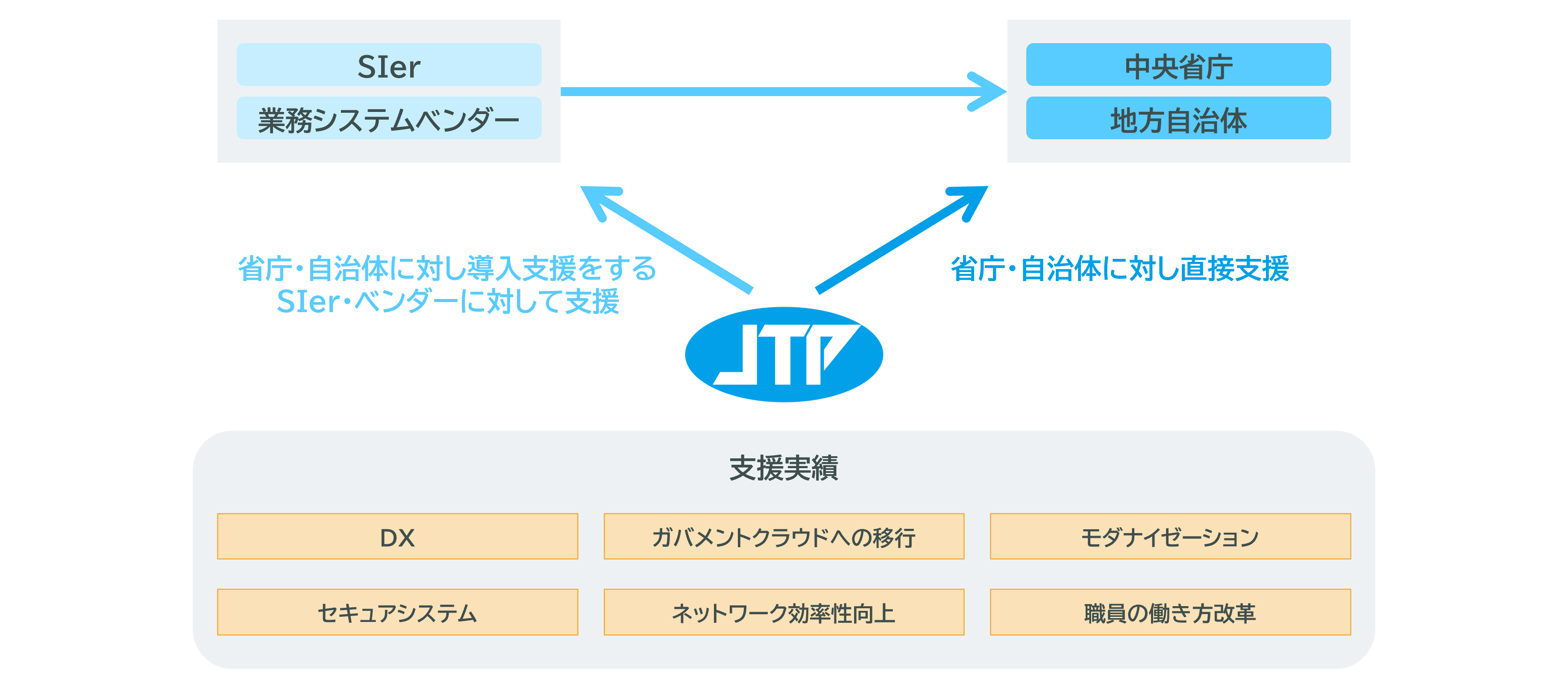 SIer

業務システムベンダー

中央省庁

地方自治体

省庁・自治体に対し導入支援をする
SIer・ベンダーに対して支援

省庁・自治体に対し直接支援

JTP

支援実績

DX

ガバメントクラウドへの移行

モダナイゼーション

セキュアシステム

ネットワーク効率性向上

職員の働き方改革